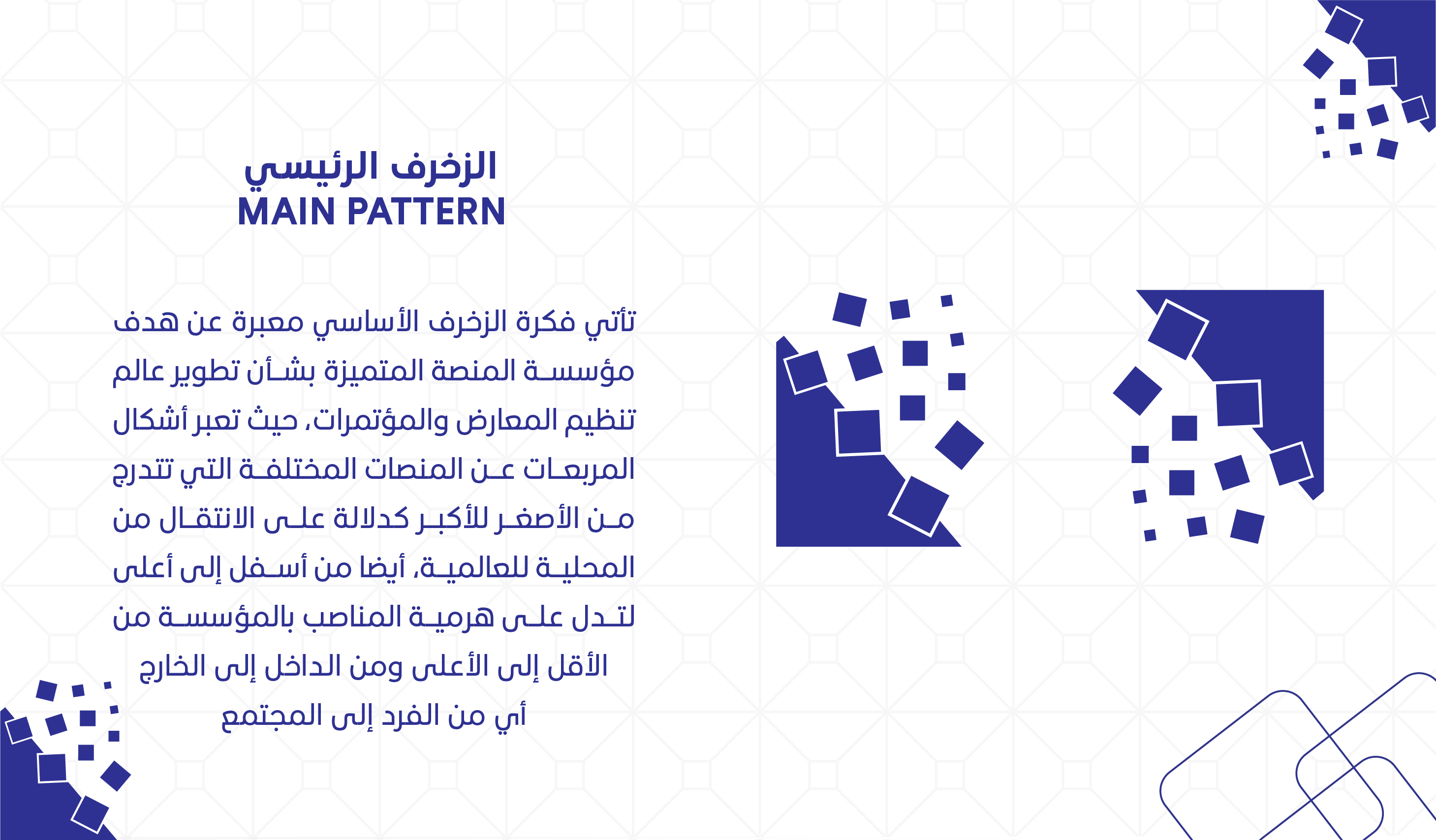 الزخرف الرئيسي
MAIN PATTERN

تأتي فكرة الزخرف الأساسي معبرة عن هدف مؤسسة المنصة المتميزة بشأن تطوير عالم تنظيم المعارض والمؤتمرات، حيث تعبر أشكال المربعات عن المنصات المختلفة التي تتدرج من الأصغر للأكبر كدلالة على الانتقال من المحلية للعالمية، أيضا من أسفل إلى أعلى لتدل على هرمية المناصب بالمؤسسة من الأقل إلى الأعلى ومن الداخل إلى الخارج أي من الفرد إلى المجتمع